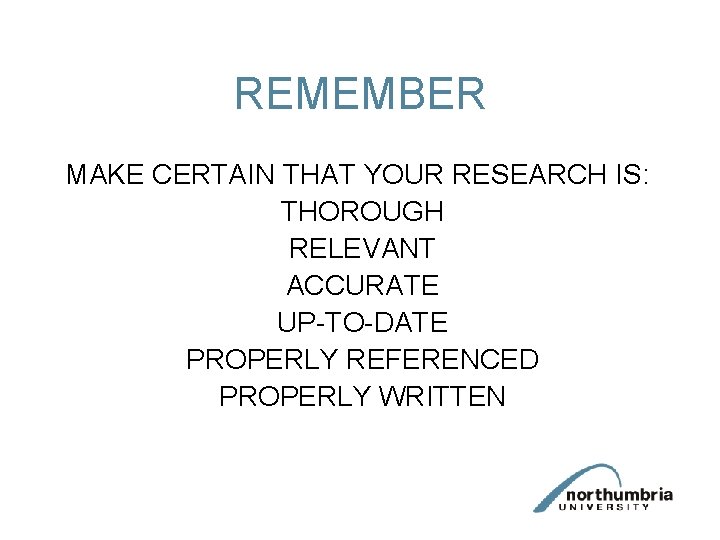 REMEMBER

MAKE CERTAIN THAT YOUR RESEARCH IS:
THOROUGH
RELEVANT
ACCURATE
UP-TO-DATE
PROPERLY REFERENCED
PROPERLY WRITTEN

northumbria
UNIVERSITY